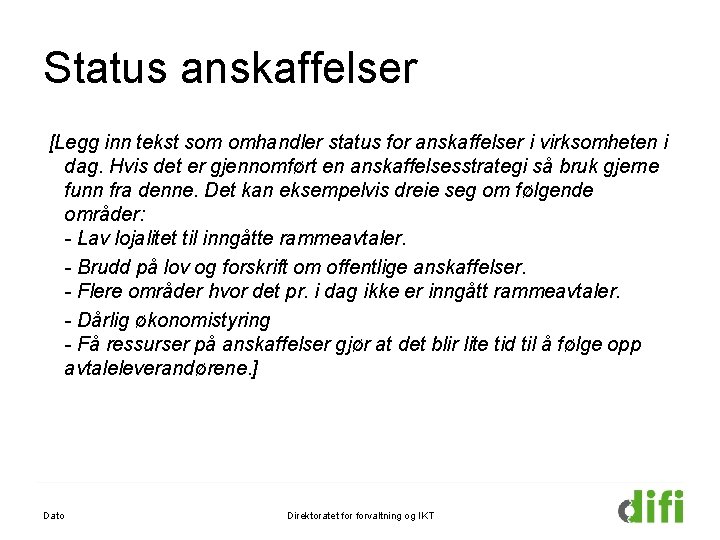 Status anskaffelser

[Legg inn tekst som omhandler status for anskaffelser i virksomheten i dag. Hvis det er gjennomført en anskaffelsesstrategi så bruk gjerne funn fra denne. Det kan eksempelvis dreie seg om følgende områder:
- Lav lojalitet til inngåtte rammeavtaler.
- Brudd på lov og forskrift om offentlige anskaffelser.
- Flere områder hvor det pr. i dag ikke er inngått rammeavtaler.
- Dårlig økonomistyring
- Få ressurser på anskaffelser gjør at det blir lite tid til å følge opp avtaleleverandørene.]

Dato

Direktoratet for forvaltning og IKT

difi